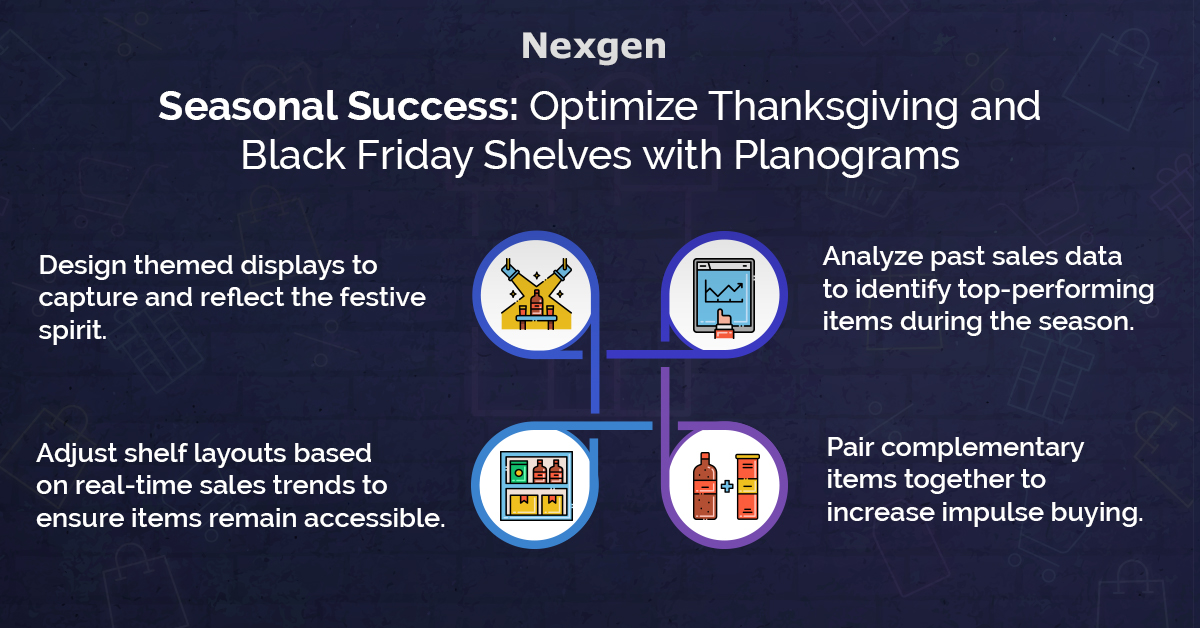 Nexgen

Seasonal Success: Optimize Thanksgiving and Black Friday Shelves with Planograms

Design themed displays to capture and reflect the festive spirit.

Analyze past sales data to identify top-performing items during the season.

Adjust shelf layouts based on real-time sales trends to ensure items remain accessible.

Pair complementary items together to increase impulse buying.